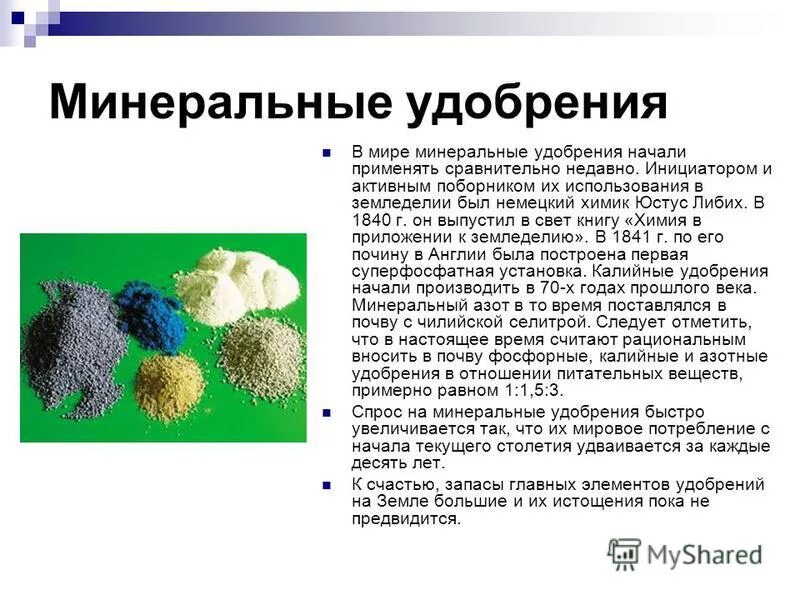 Минеральные удобрения

В мире минеральные удобрения начали применять сравнительно недавно. Инициатором и активным поборником их использования в земледелии был немецкий химик Юстус Либих. В 1840 г. он выпустил в свет книгу «Химия в приложении к земледелию». В 1841 г. по его почину в Англии была построена первая суперфосфатная установка. Калийные удобрения начали производить в 70-х годах прошлого века. Минеральный азот в то время поставлялся в почву с чилийской селитрой. Следует отметить, что в настоящее время считают рациональным вносить в почву фосфорные, калийные и азотные удобрения в отношении питательных веществ, примерно равном 1:1,5:3.

Спрос на минеральные удобрения быстро увеличивается так, что их мировое потребление с начала текущего столетия удваивается за каждые десять лет.

К счастью, запасы главных элементов удобрений на Земле большие и их истощения пока не предвидится.

MyShared